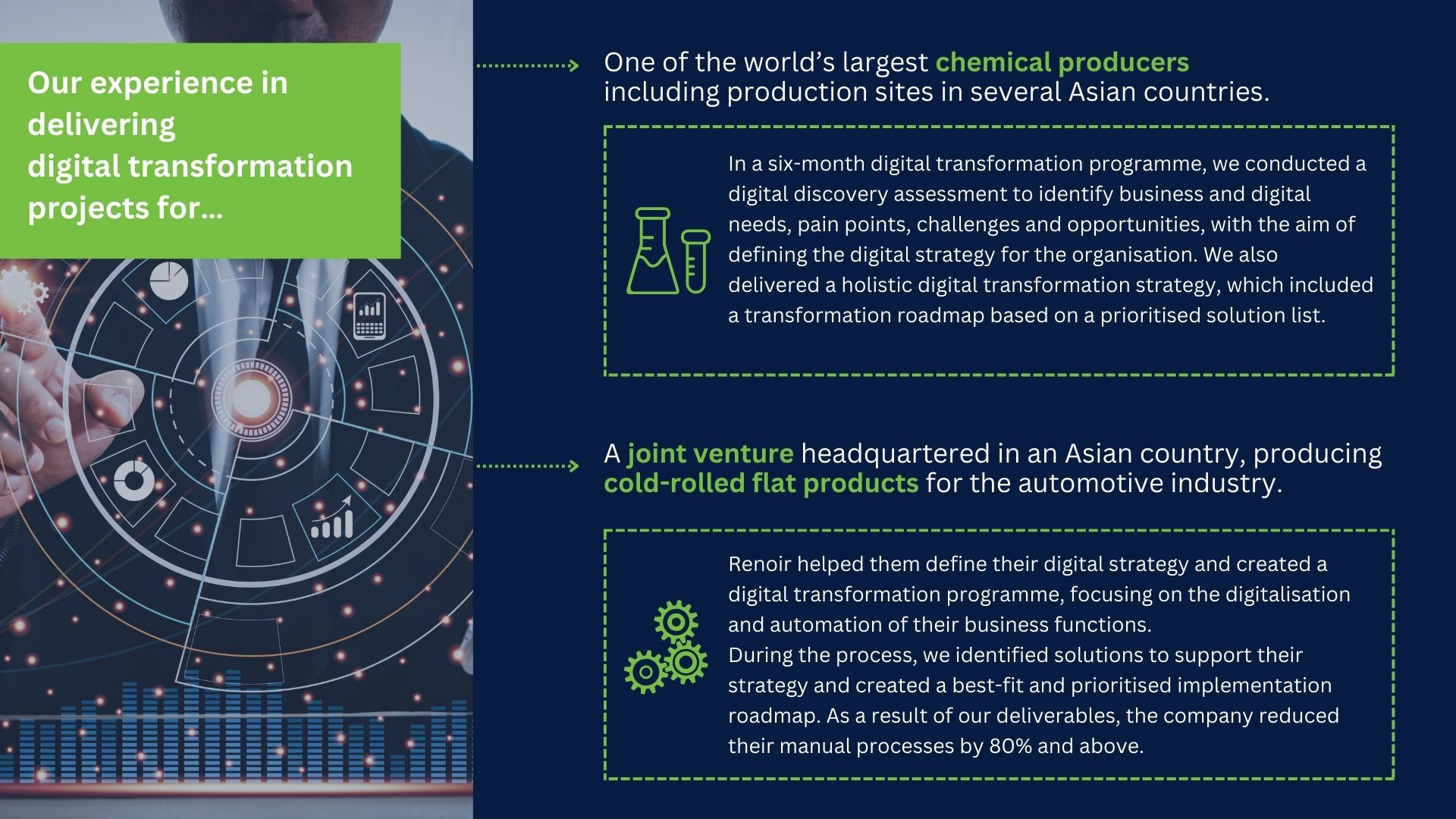 Our experience in delivering digital transformation projects for...

One of the world's largest chemical producers including production sites in several Asian countries.

In a six-month digital transformation programme, we conducted a digital discovery assessment to identify business and digital needs, pain points, challenges and opportunities, with the aim of defining the digital strategy for the organisation. We also delivered a holistic digital transformation strategy, which included a transformation roadmap based on a prioritised solution list.

A joint venture headquartered in an Asian country, producing cold-rolled flat products for the automotive industry.

Renoir helped them define their digital strategy and created a digital transformation programme, focusing on the digitalisation and automation of their business functions.
During the process, we identified solutions to support their strategy and created a best-fit and prioritised implementation roadmap. As a result of our deliverables, the company reduced their manual processes by 80% and above.